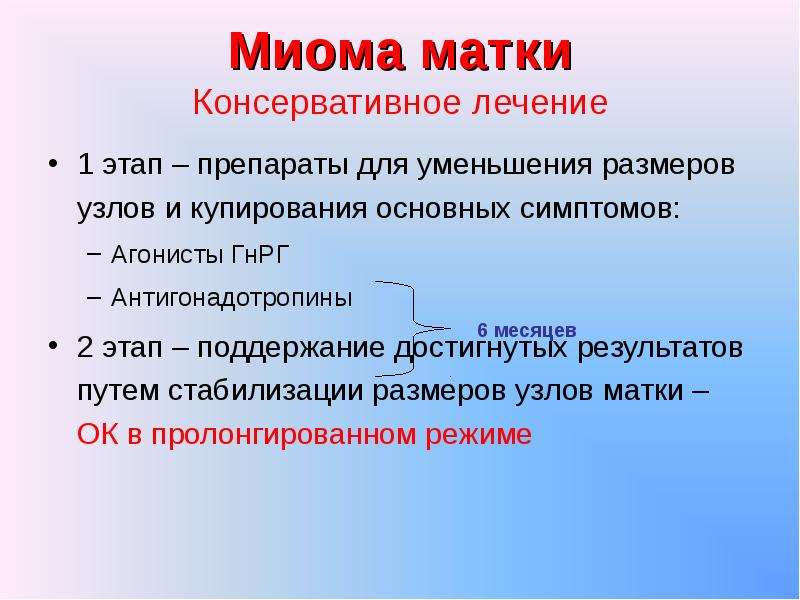 Миома матки
Консервативное лечение

• 1 этап – препараты для уменьшения размеров узлов и купирования основных симптомов:
– Агонисты ГнРГ
– Антигонадотропины

6 месяцев

• 2 этап – поддержание достигнутых результатов путем стабилизации размеров узлов матки – ОК в пролонгированном режиме